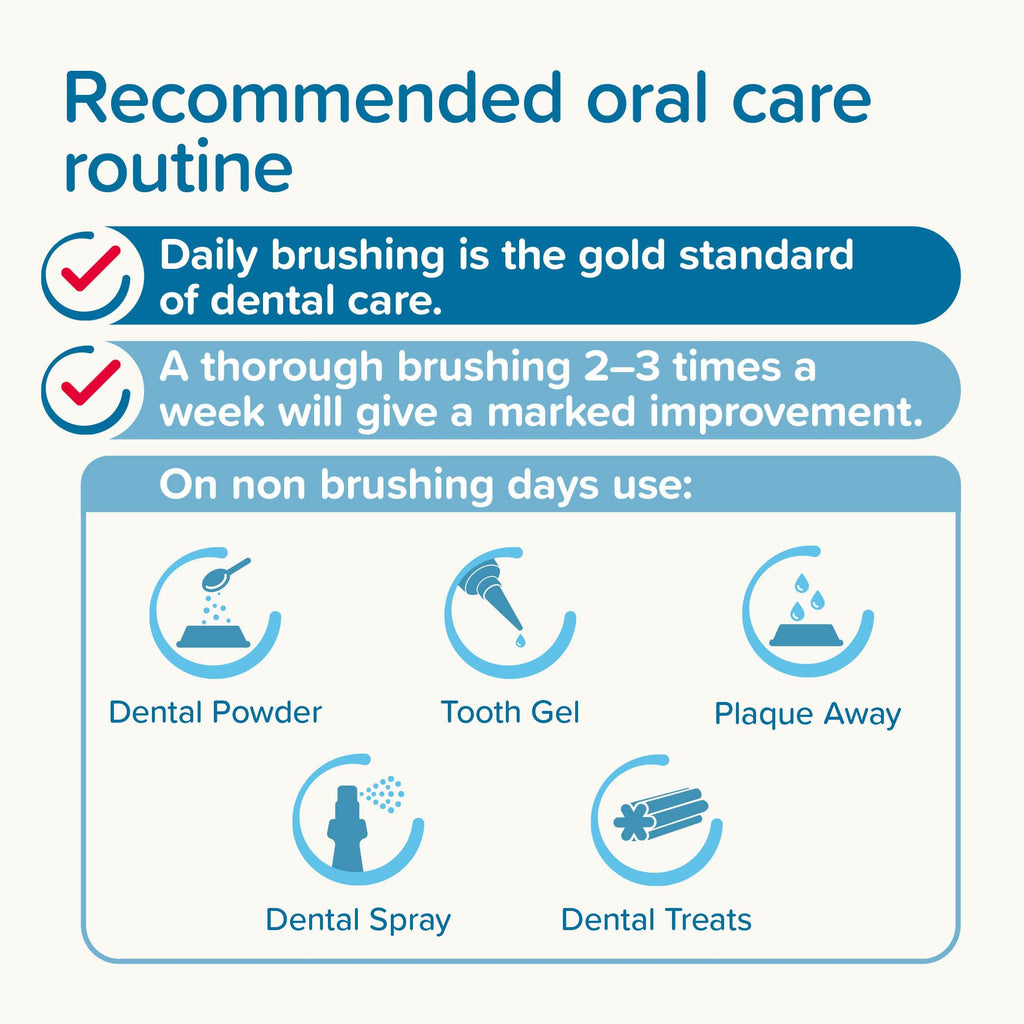 Recommended oral care routine

Daily brushing is the gold standard of dental care.

A thorough brushing 2–3 times a week will give a marked improvement.

On non brushing days use:

Dental Powder

Tooth Gel

Plaque Away

Dental Spray

Dental Treats